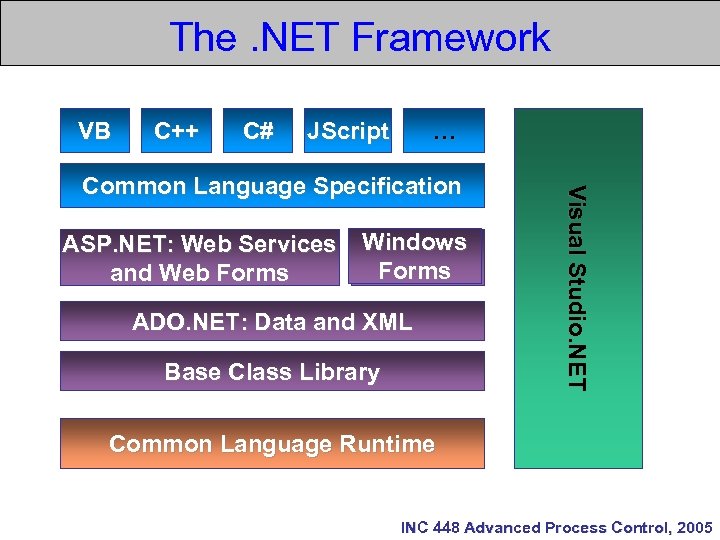 The .NET Framework

VB

C++

C#

JScript

...

Common Language Specification

ASP.NET: Web Services and Web Forms

Windows Forms

ADO.NET: Data and XML

Base Class Library

Common Language Runtime

Visual Studio.NET

INC 448 Advanced Process Control, 2005